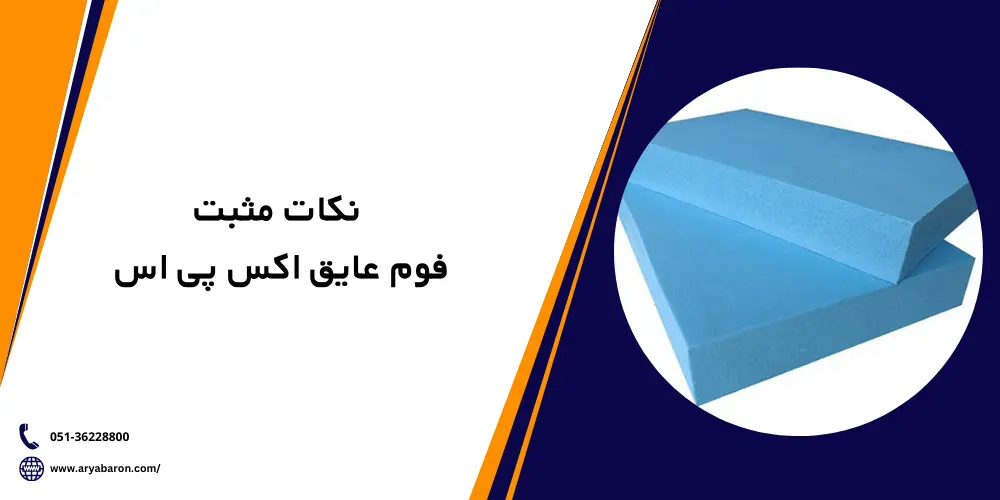 نکات مثبت
فوم عایق اکس پی اس

051-36228800

www.aryabaron.com/